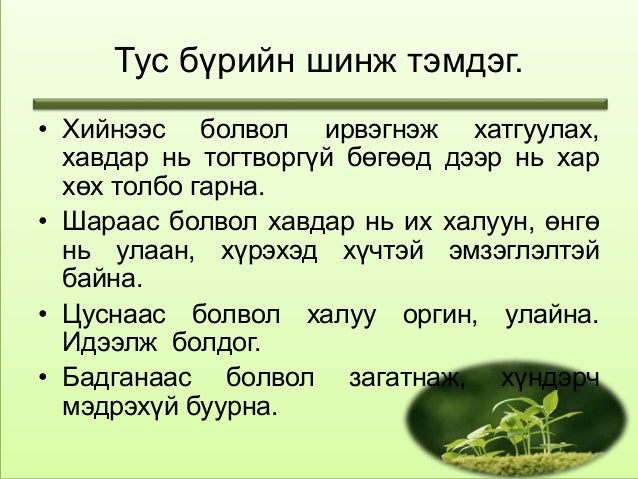 Тус бүрийн шинж тэмдэг.

• Хийнээс болвол ирвэгнэж хатгуулах, хавдар нь тогтворгүй бөгөөд дээр нь хар хөх толбо гарна.

• Шараас болвол хавдар нь их халуун, өнгө нь улаан, хүрэхэд хүчтэй эмзэглэлтэй байна.

• Цуснаас болвол халуу оргин, улайна. Идээлж болдог.

• Бадганаас болвол загатнаж, хүндэрч мэдрэхүй буурна.